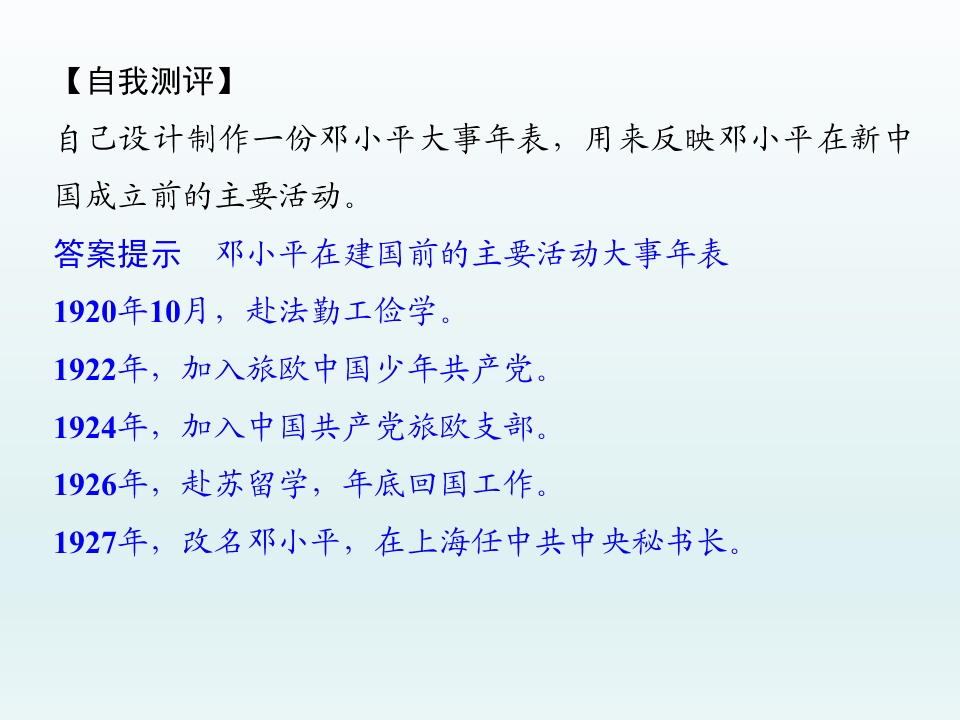 【自我测评】
自己设计制作一份邓小平大事年表，用来反映邓小平在新中国成立前的主要活动。

答案提示　邓小平在建国前的主要活动大事年表
1920年10月，赴法勤工俭学。
1922年，加入旅欧中国少年共产党。
1924年，加入中国共产党旅欧支部。
1926年，赴苏留学，年底回国工作。
1927年，改名邓小平，在上海任中共中央秘书长。